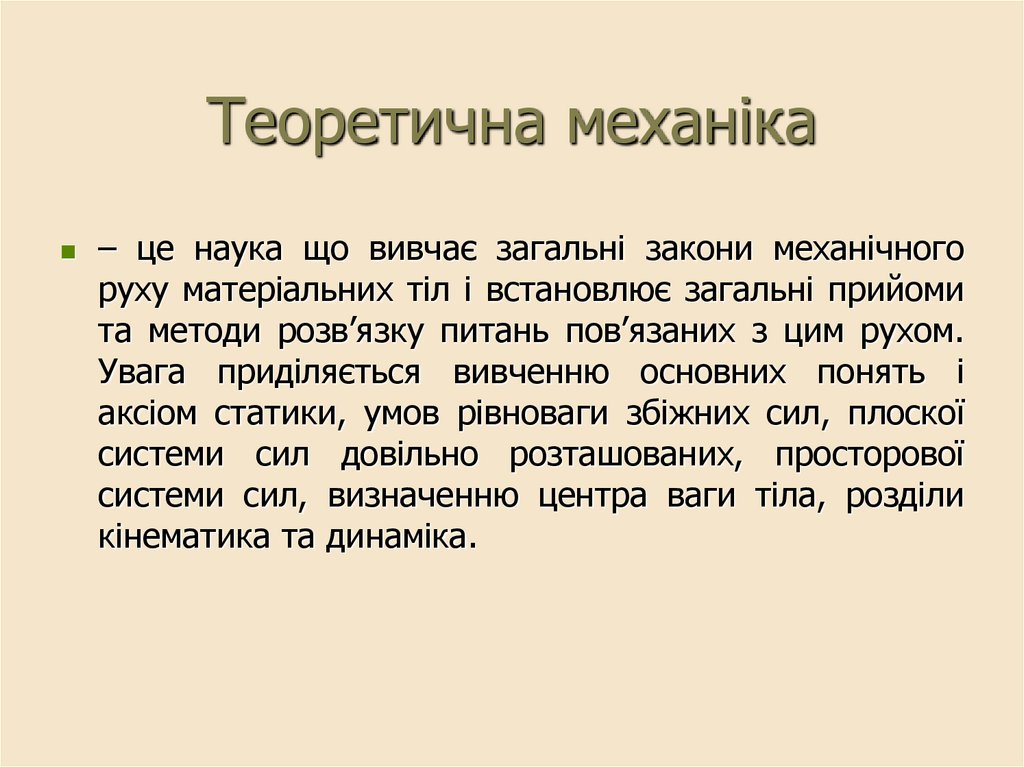 Теоретична механіка

– це наука що вивчає загальні закони механічного руху матеріальних тіл і встановлює загальні прийоми та методи розв’язку питань пов’язаних з цим рухом. Увага приділяється вивченню основних понять і аксіом статики, умов рівноваги збіжних сил, плоскої системи сил довільно розташованих, просторової системи сил, визначенню центра ваги тіла, розділи кінематика та динаміка.